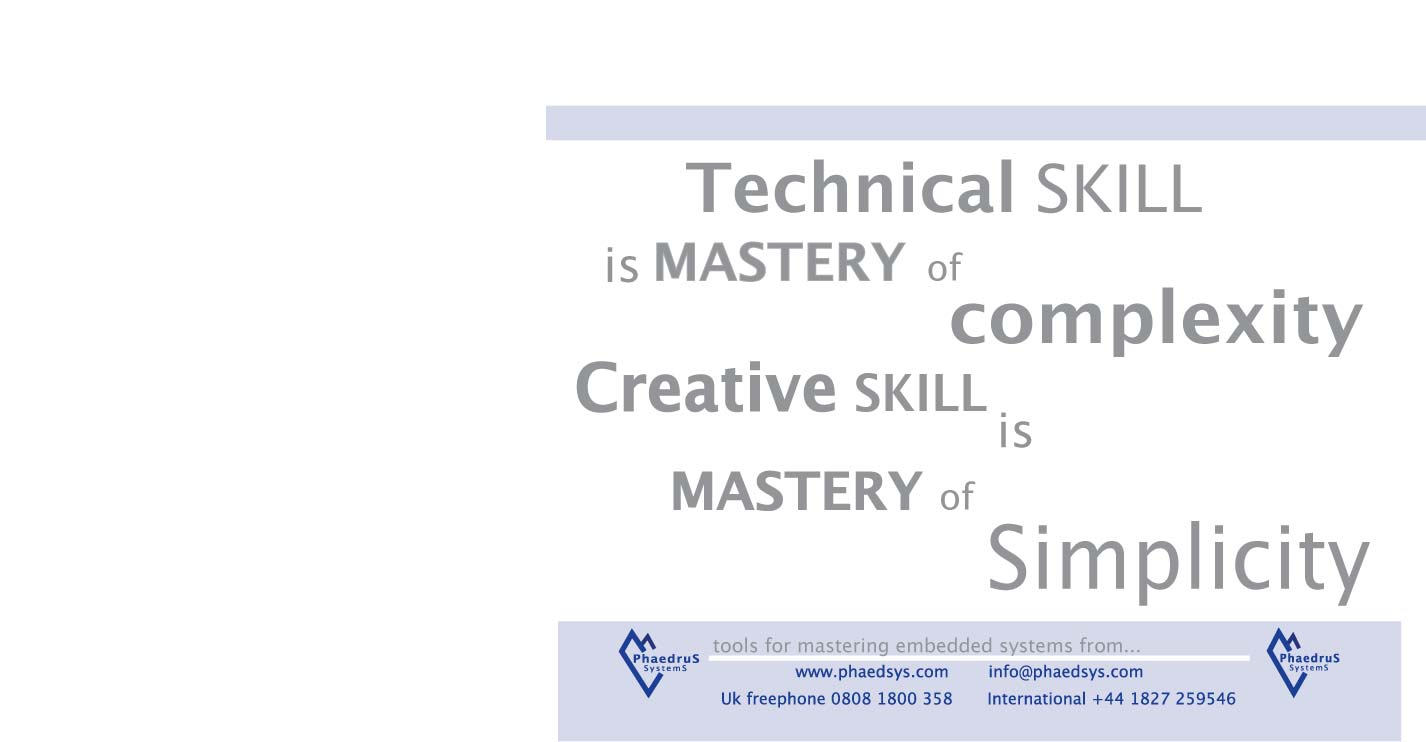 Technical SKILL
is MASTERY of
complexity
Creative SKILL
is
MASTERY of
Simplicity

PhaedruS SystemS

tools for mastering embedded systems from...

www.phaedsys.com info@phaedsys.com
Uk freephone 0808 1800 358 International +44 1827 259546

PhaedruS SystemS